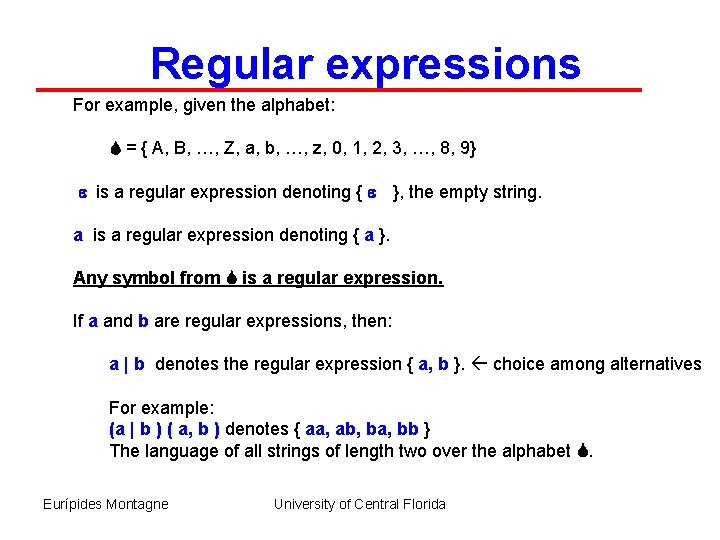 Regular expressions

For example, given the alphabet:

♠ = { A, B, …, Z, a, b, …, z, 0, 1, 2, 3, …, 8, 9}

ε is a regular expression denoting { ε }, the empty string.

a is a regular expression denoting { a }.

Any symbol from ♠ is a regular expression.

If a and b are regular expressions, then:

a | b denotes the regular expression { a, b }. ← choice among alternatives

For example:
(a | b ) ( a, b ) denotes { aa, ab, ba, bb }
The language of all strings of length two over the alphabet ♠.

Eurípides Montagne University of Central Florida